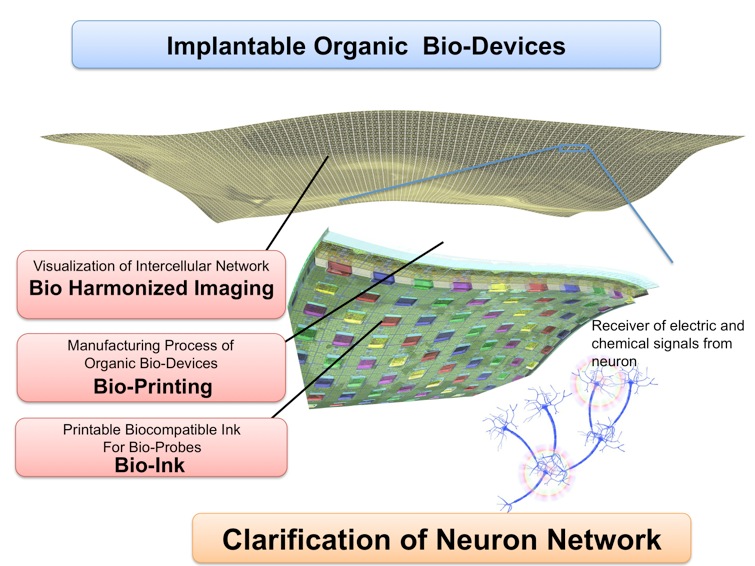 Implantable Organic Bio-Devices

Visualization of Intercellular Network
Bio Harmonized Imaging

Manufacturing Process of Organic Bio-Devices
Bio-Printing

Printable Biocompatible Ink For Bio-Probes
Bio-Ink

Receiver of electric and chemical signals from neuron

Clarification of Neuron Network